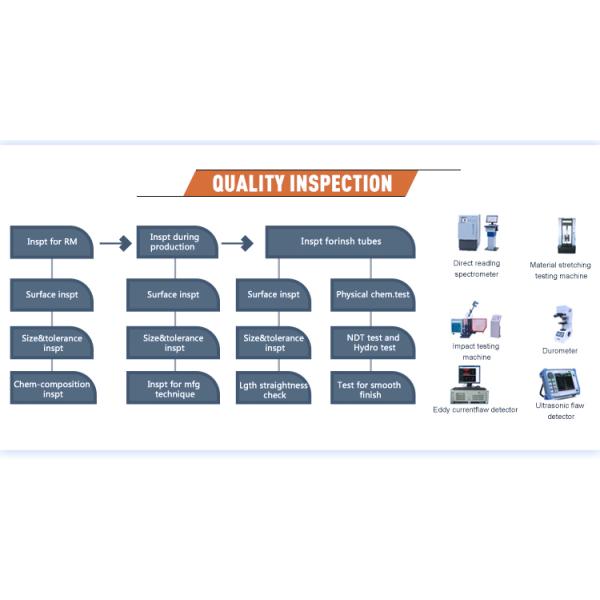 QUALITY INSPECTION

Inspt for RM

Surface inspt

Size&tolerance inspt

Chem-composition inspt

Inspt during production

Surface inspt

Size&tolerance inspt

Inspt for mfg technique

Inspt forinsh tubes

Surface inspt

Size&tolerance inspt

Lgth straightness check

Physical chem.test

NDT test and Hydro test

Test for smooth finish

Direct reading spectrometer

Material stretching testing machine

Impact testing machine

Durometer

Eddy currentflaw detector

Ultrasonic flaw detector